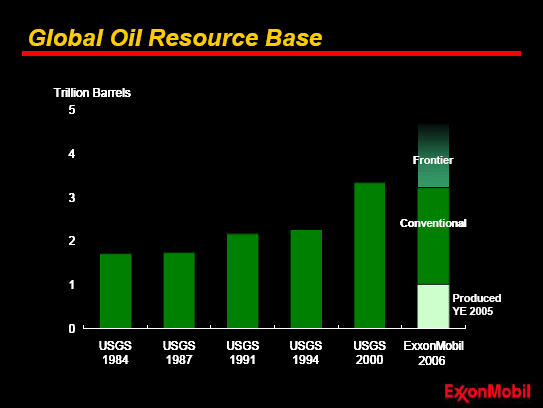 Global Oil Resource Base

Trillion Barrels

5
4
3
2
1
0

Frontier

Conventional

Produced YE 2005

USGS 1984
USGS 1987
USGS 1991
USGS 1994
USGS 2000
ExxonMobil 2006

ExxonMobil